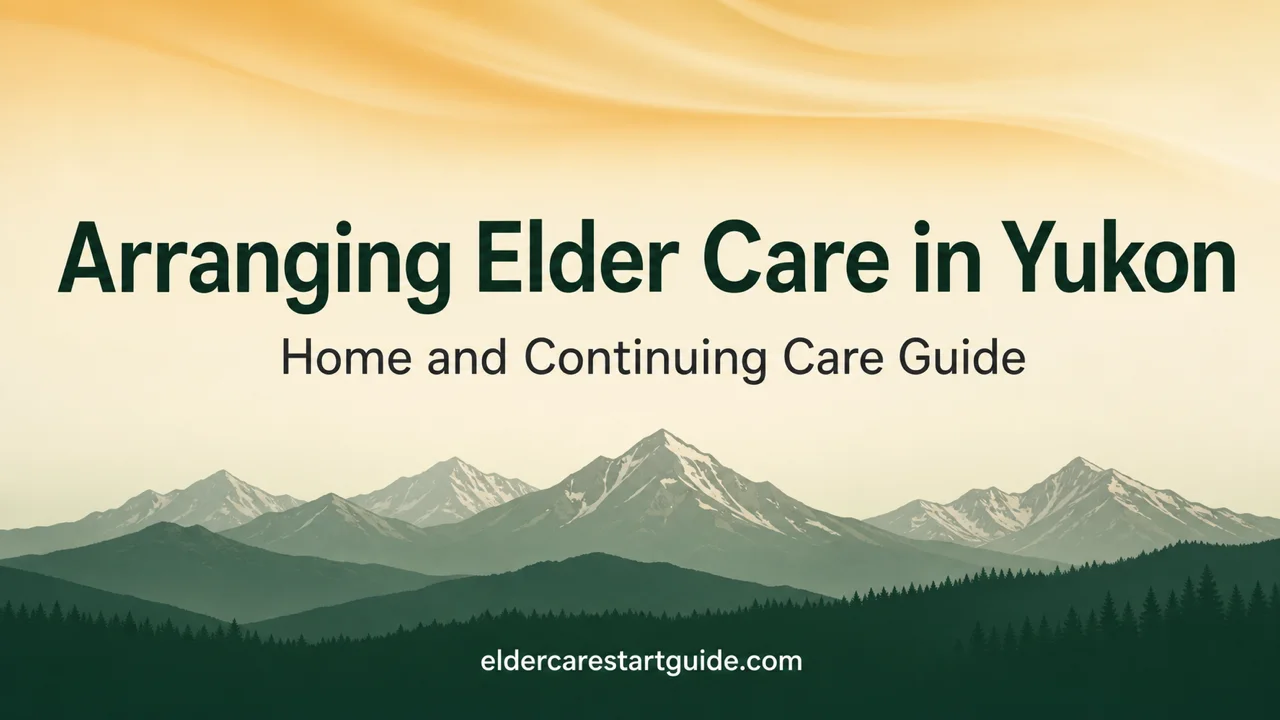 Arranging Elder Care in Yukon

Home and Continuing Care Guide

eldercarestartguide.com